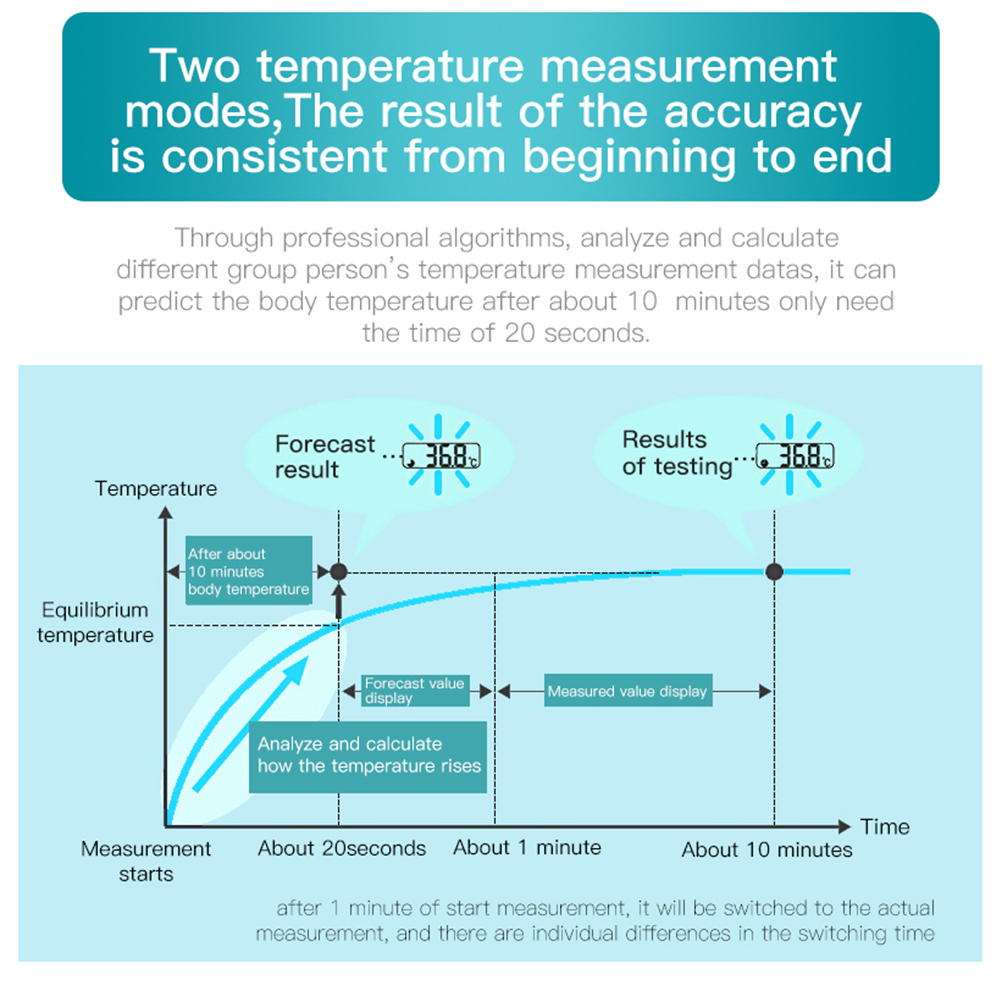 Two temperature measurement modes,The result of the accuracy is consistent from beginning to end

Through professional algorithms, analyze and calculate different group person's temperature measurement datas, it can predict the body temperature after about 10 minutes only need the time of 20 seconds.

Forecast result 36.8℃

Results of testing 36.8℃

Temperature

After about 10 minutes body temperature

Equilibrium temperature

Forecast value display

Measured value display

Analyze and calculate how the temperature rises

Time

Measurement starts

About 20seconds

About 1 minute

About 10 minutes

after 1 minute of start measurement, it will be switched to the actual measurement, and there are individual differences in the switching time